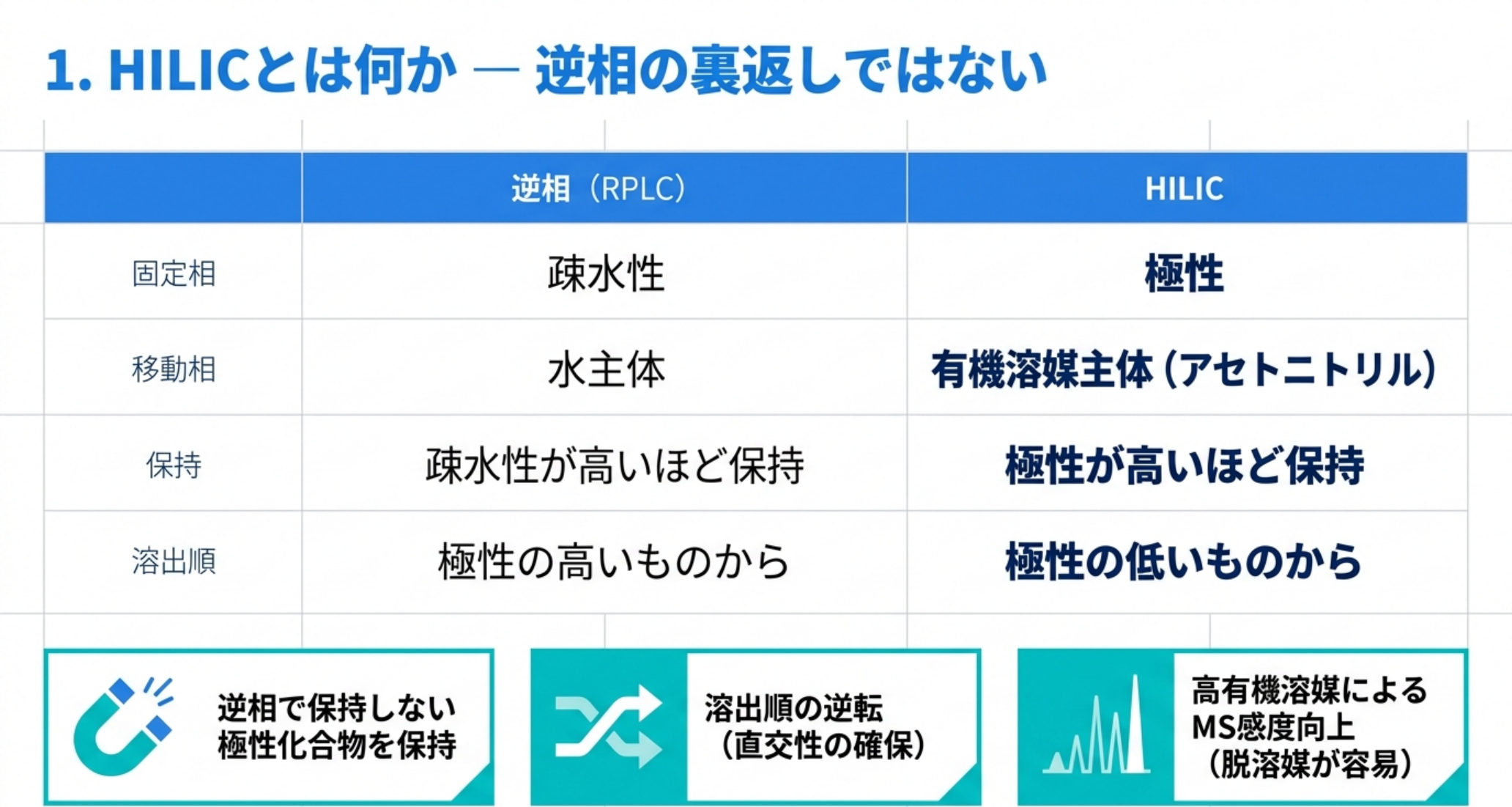 1. HILICとは何か — 逆相の裏返しではない

| | 逆相（RPLC） | HILIC |
|---|---|---|
| 固定相 | 疎水性 | 極性 |
| 移動相 | 水主体 | 有機溶媒主体（アセトニトリル） |
| 保持 | 疎水性が高いほど保持 | 極性が高いほど保持 |
| 溶出順 | 極性の高いものから | 極性の低いものから |

逆相で保持しない極性化合物を保持

溶出順の逆転（直交性の確保）

高有機溶媒によるMS感度向上（脱溶媒が容易）